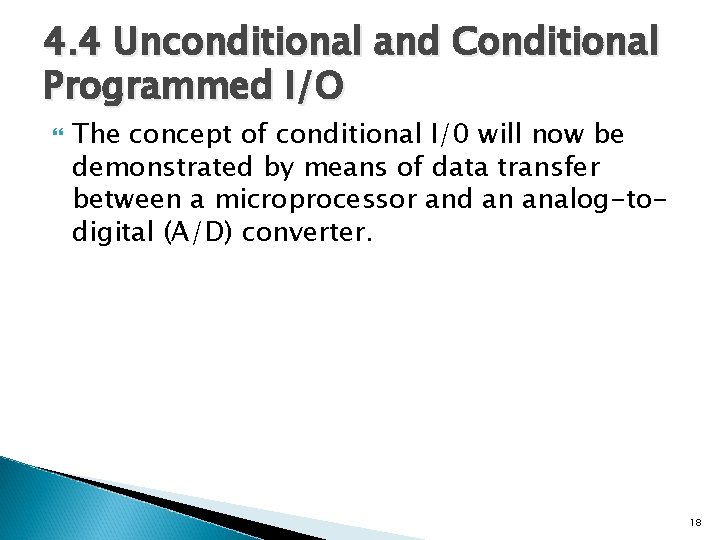 4.4 Unconditional and Conditional Programmed I/O

The concept of conditional I/0 will now be demonstrated by means of data transfer between a microprocessor and an analog-to-digital (A/D) converter.

18